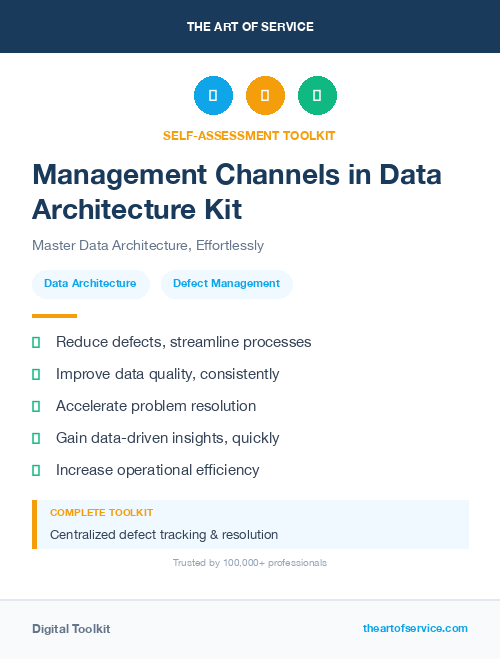 THE ART OF SERVICE

SELF-ASSESSMENT TOOLKIT

Management Channels in Data Architecture Kit

Master Data Architecture, Effortlessly

Data Architecture

Defect Management

Reduce defects, streamline processes

Improve data quality, consistently

Accelerate problem resolution

Gain data-driven insights, quickly

Increase operational efficiency

COMPLETE TOOLKIT

Centralized defect tracking & resolution

Trusted by 100,000+ professionals

Digital Toolkit

theartofservice.com